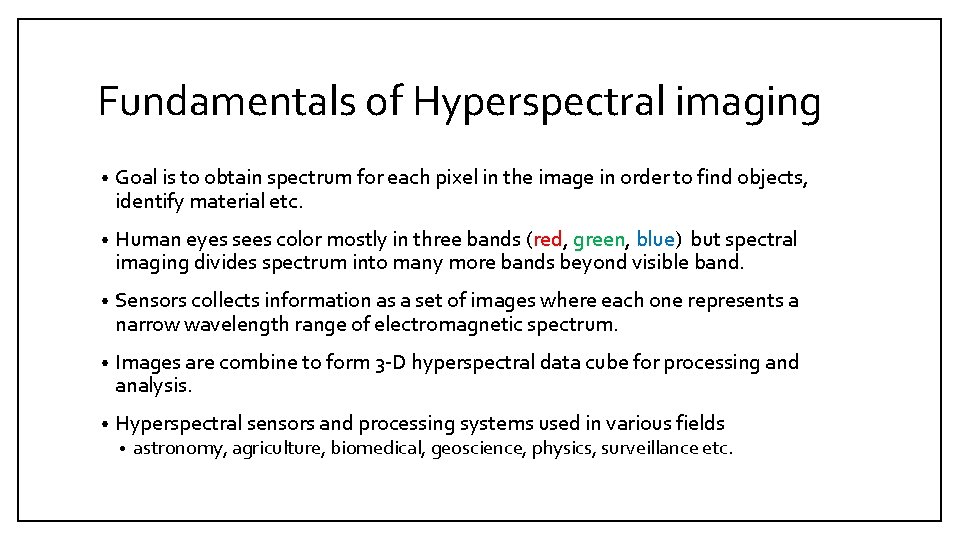 Fundamentals of Hyperspectral imaging

• Goal is to obtain spectrum for each pixel in the image in order to find objects, identify material etc.

• Human eyes sees color mostly in three bands (red, green, blue) but spectral imaging divides spectrum into many more bands beyond visible band.

• Sensors collects information as a set of images where each one represents a narrow wavelength range of electromagnetic spectrum.

• Images are combine to form 3-D hyperspectral data cube for processing and analysis.

• Hyperspectral sensors and processing systems used in various fields
  • astronomy, agriculture, biomedical, geoscience, physics, surveillance etc.